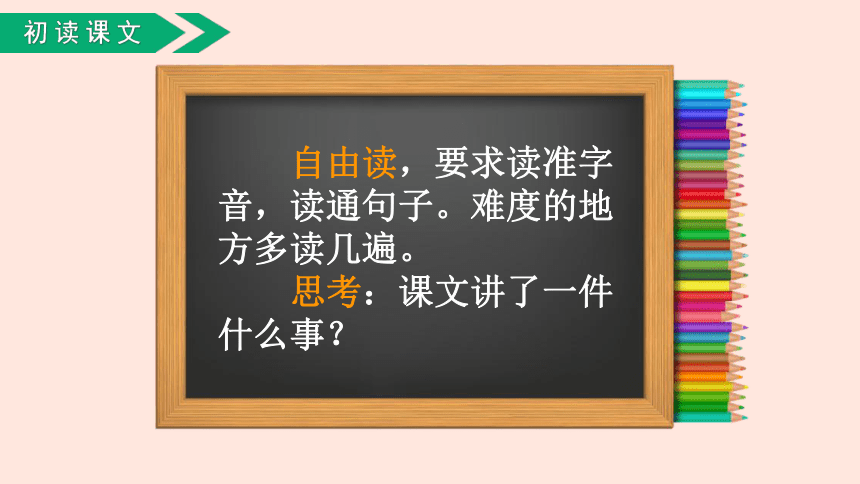 初读课文

自由读，要求读准字音，读通句子。难度的地方多读几遍。

思考：课文讲了一件什么事？